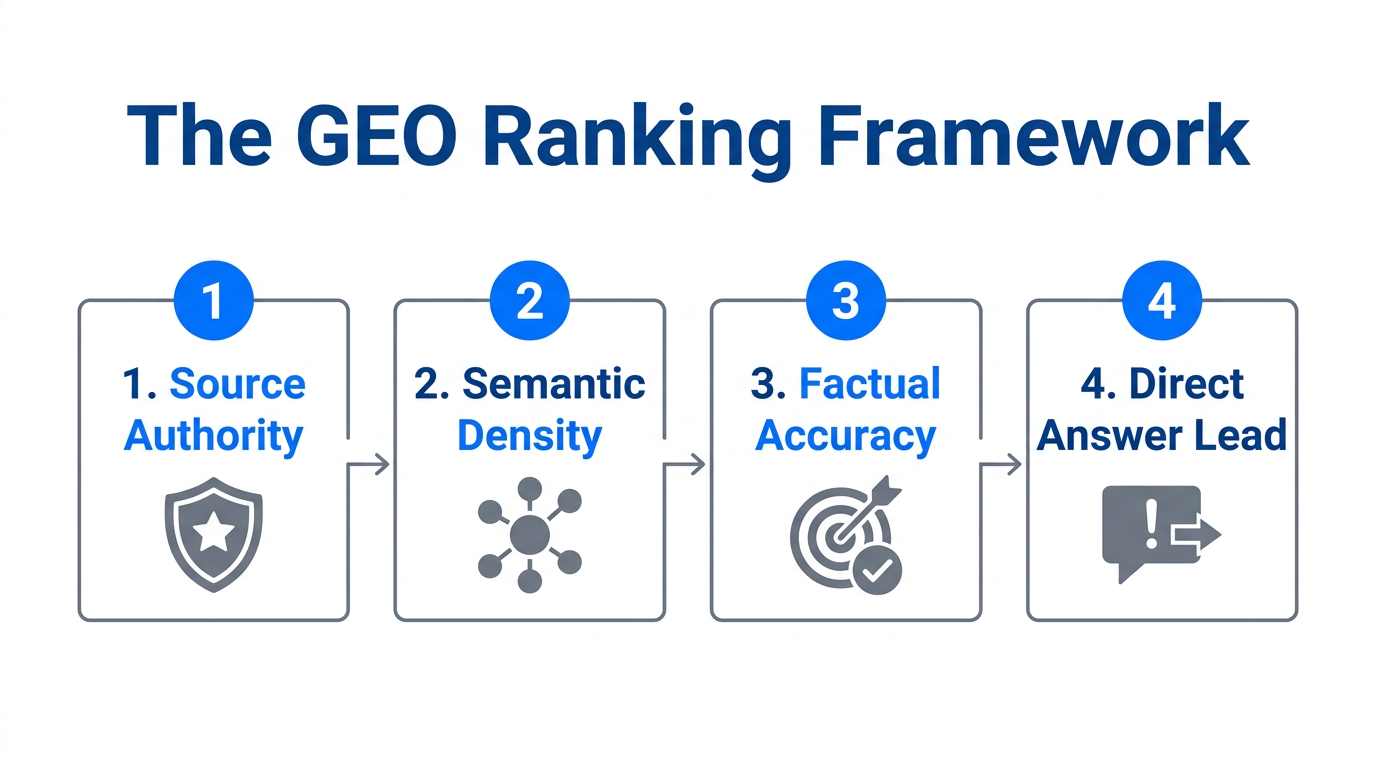 The GEO Ranking Framework

1

1. Source Authority

2

2. Semantic Density

3

3. Factual Accuracy

4

4. Direct Answer Lead

!